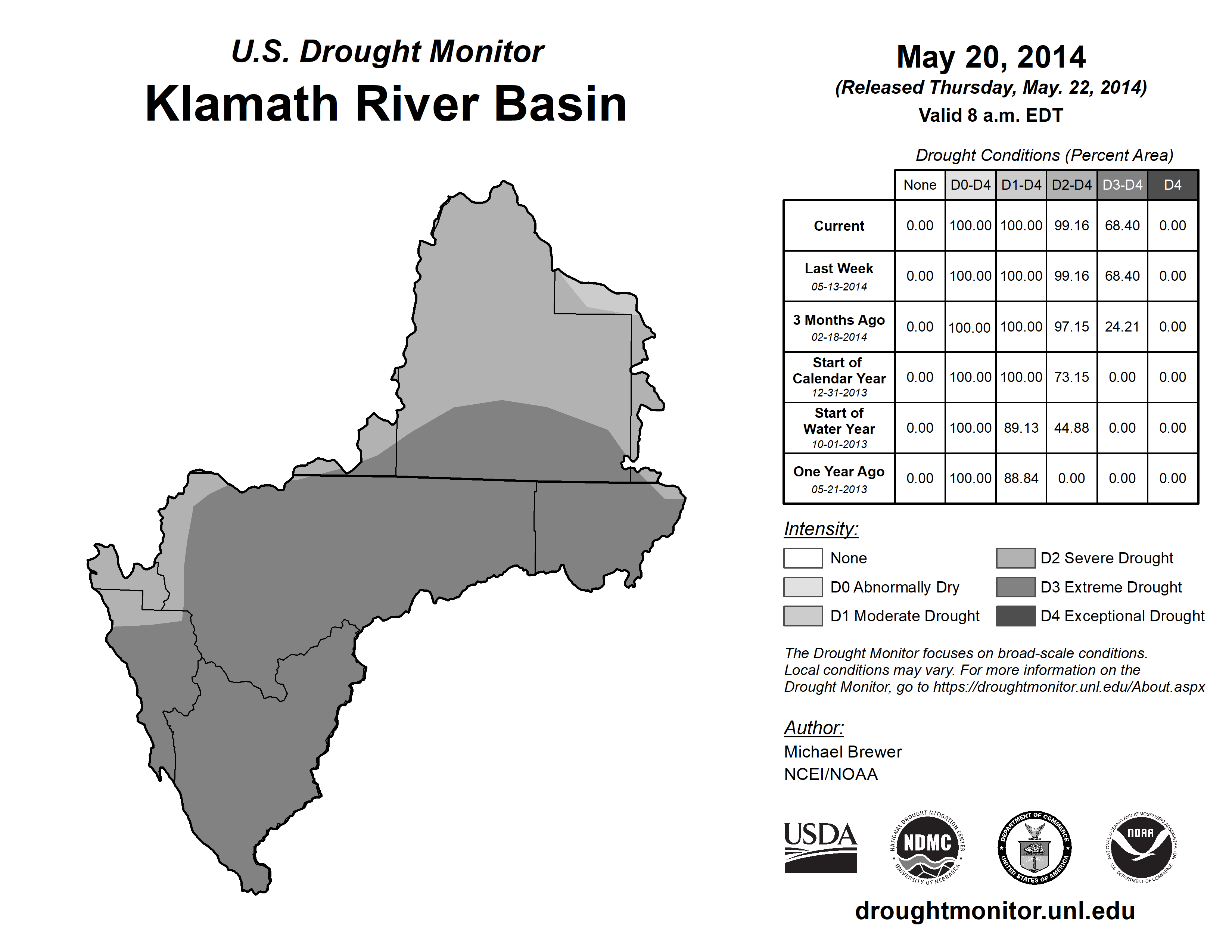 U.S. Drought Monitor
Klamath River Basin

May 20, 2014
(Released Thursday, May. 22, 2014)
Valid 8 a.m. EDT

Drought Conditions (Percent Area)

| | None | D0-D4 | D1-D4 | D2-D4 | D3-D4 | D4 |
|---|---|---|---|---|---|---|
| Current | 0.00 | 100.00 | 100.00 | 99.16 | 68.40 | 0.00 |
| Last Week 05-13-2014 | 0.00 | 100.00 | 100.00 | 99.16 | 68.40 | 0.00 |
| 3 Months Ago 02-18-2014 | 0.00 | 100.00 | 100.00 | 97.15 | 24.21 | 0.00 |
| Start of Calendar Year 12-31-2013 | 0.00 | 100.00 | 100.00 | 73.15 | 0.00 | 0.00 |
| Start of Water Year 10-01-2013 | 0.00 | 100.00 | 89.13 | 44.88 | 0.00 | 0.00 |
| One Year Ago 05-21-2013 | 0.00 | 100.00 | 88.84 | 0.00 | 0.00 | 0.00 |

Intensity:
None
D0 Abnormally Dry
D1 Moderate Drought
D2 Severe Drought
D3 Extreme Drought
D4 Exceptional Drought

The Drought Monitor focuses on broad-scale conditions. Local conditions may vary. For more information on the Drought Monitor, go to https://droughtmonitor.unl.edu/About.aspx

Author:
Michael Brewer
NCEI/NOAA

USDA
NATIONAL DROUGHT MITIGATION CENTER NDMC UNIVERSITY OF NEBRASKA
DEPARTMENT OF COMMERCE UNITED STATES OF AMERICA
NATIONAL OCEANIC AND ATMOSPHERIC ADMINISTRATION NOAA U.S. DEPARTMENT OF COMMERCE

droughtmonitor.unl.edu